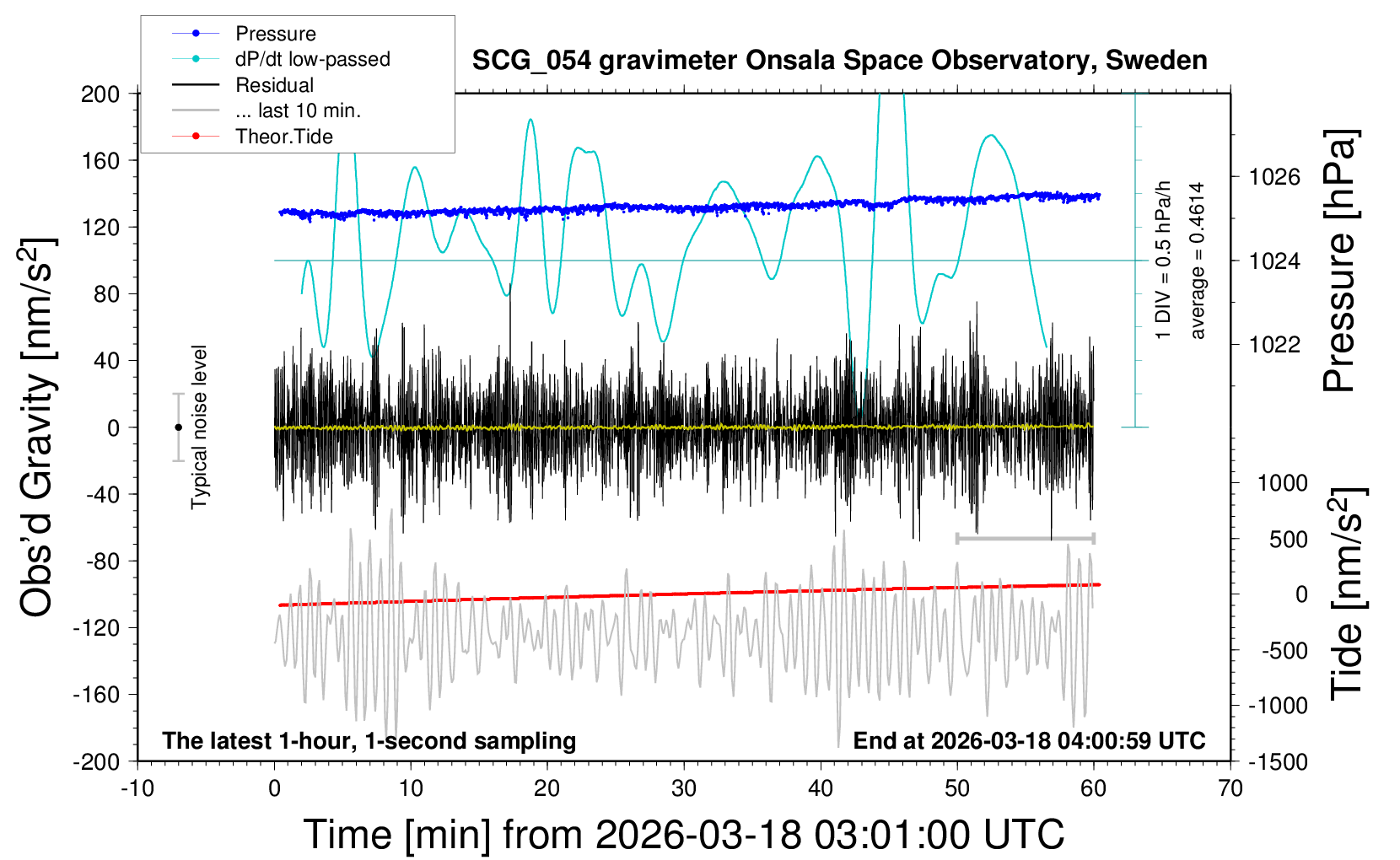 Pressure
dP/dt low-passed
Residual
... last 10 min.
Theor.Tide

SCG_054 gravimeter Onsala Space Observatory, Sweden

Obs'd Gravity [nm/s$^2$]

200
160
120
80
40
0
-40
-80
-120
-160
-200

Typical noise level

1 DIV = 0.5 hPa/h
average = 0.4614

Pressure [hPa]
1026
1024
1022

Tide [nm/s$^2$]
1000
500
0
-500
-1000
-1500

The latest 1-hour, 1-second sampling
End at 2026-03-18 04:00:59 UTC

-10
0
10
20
30
40
50
60
70

Time [min] from 2026-03-18 03:01:00 UTC